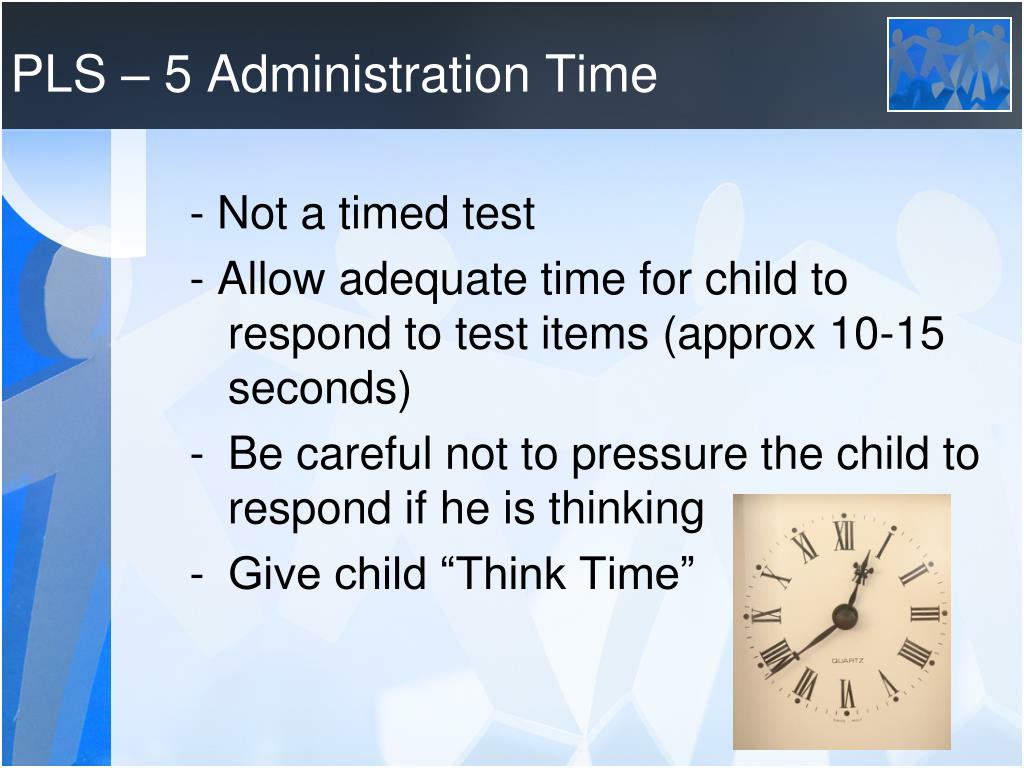 PLS – 5 Administration Time

- Not a timed test

- Allow adequate time for child to respond to test items (approx 10-15 seconds)

- Be careful not to pressure the child to respond if he is thinking

- Give child “Think Time”

XII I II III IIII V VI VII VIII IX X XI

QUARTZ